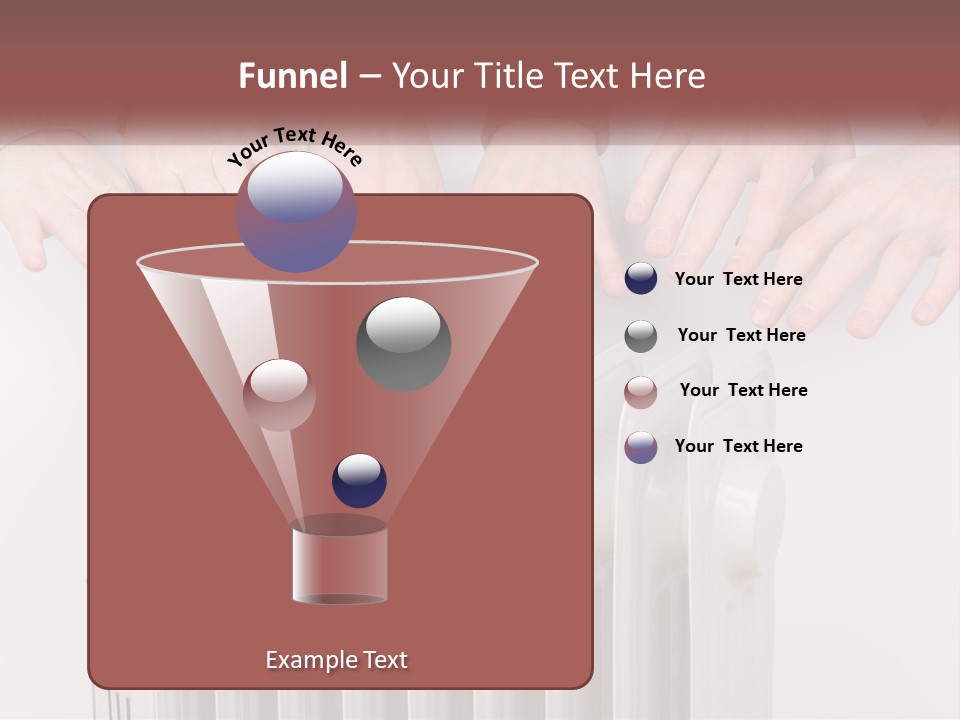 Funnel – Your Title Text Here

Your Text Here

Your Text Here

Your Text Here

Your Text Here

Your Text Here

Example Text